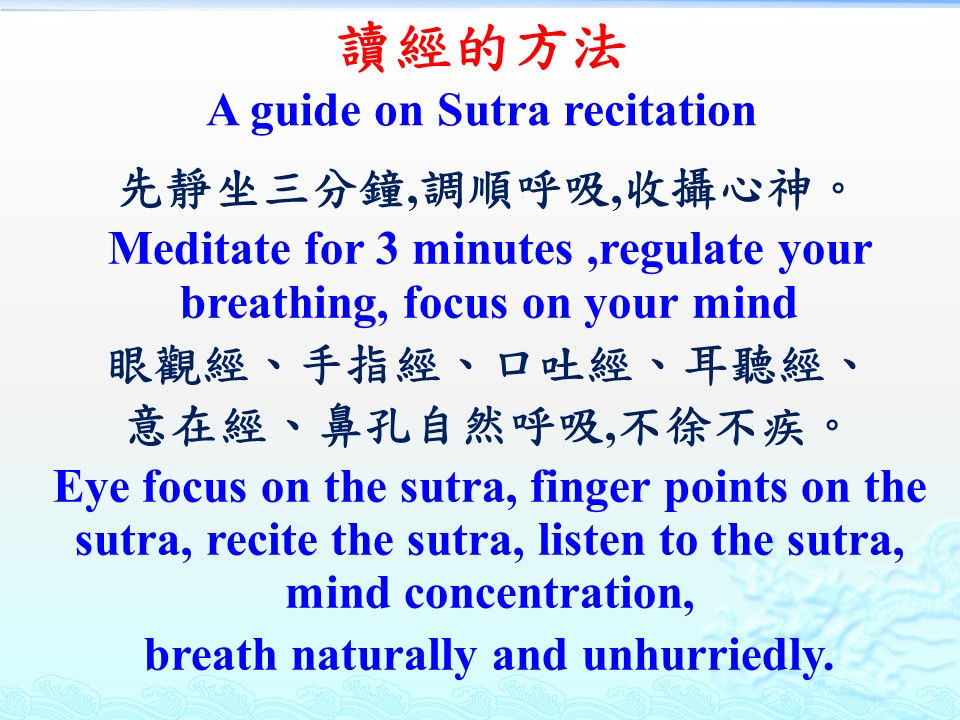 讀經的方法
A guide on Sutra recitation

先靜坐三分鐘,調順呼吸,收攝心神。
Meditate for 3 minutes ,regulate your breathing, focus on your mind

眼觀經、手指經、口吐經、耳聽經、意在經、鼻孔自然呼吸,不徐不疾。
Eye focus on the sutra, finger points on the sutra, recite the sutra, listen to the sutra, mind concentration,
breath naturally and unhurriedly.